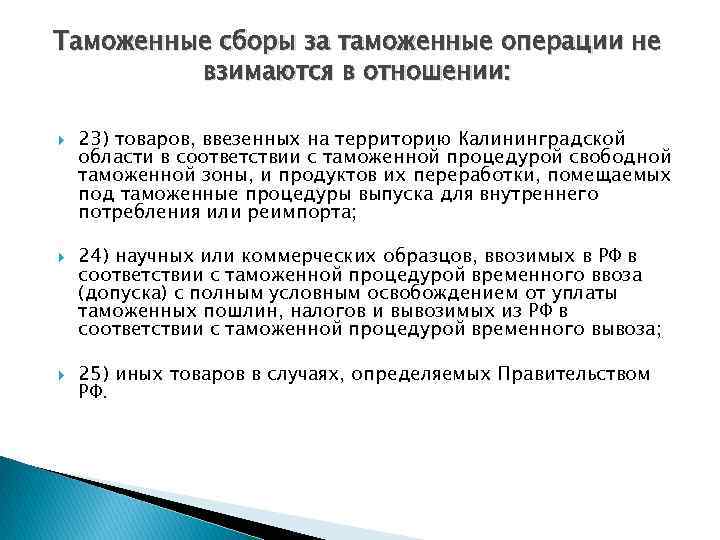 Таможенные сборы за таможенные операции не взимаются в отношении:

23) товаров, ввезенных на территорию Калининградской области в соответствии с таможенной процедурой свободной таможенной зоны, и продуктов их переработки, помещаемых под таможенные процедуры выпуска для внутреннего потребления или реимпорта;

24) научных или коммерческих образцов, ввозимых в РФ в соответствии с таможенной процедурой временного ввоза (допуска) с полным условным освобождением от уплаты таможенных пошлин, налогов и вывозимых из РФ в соответствии с таможенной процедурой временного вывоза;

25) иных товаров в случаях, определяемых Правительством РФ.